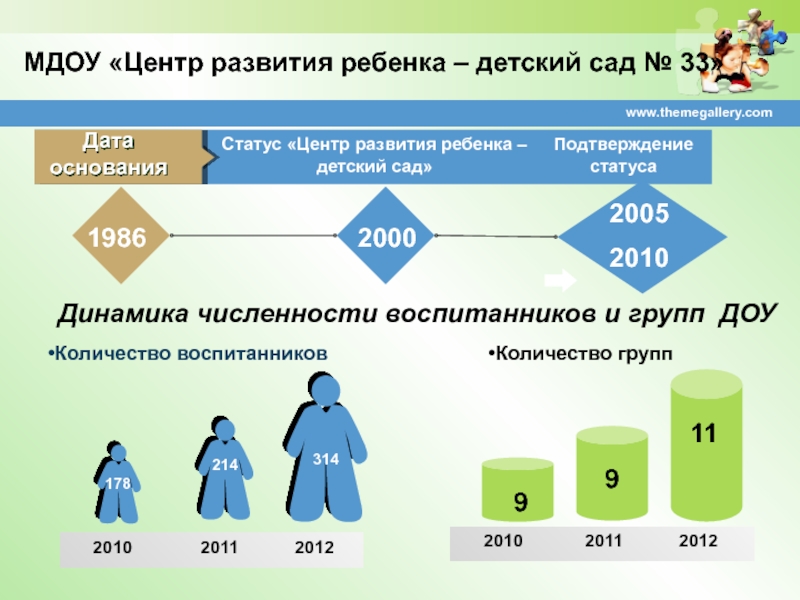 МДОУ «Центр развития ребенка – детский сад № 33»

www.themegallery.com

Дата основания

Статус «Центр развития ребенка – детский сад»

Подтверждение статуса

1986

2000

2005
2010

Динамика численности воспитанников и групп ДОУ

•Количество воспитанников

178

214

314

2010 2011 2012

•Количество групп

9

9

11

2010 2011 2012